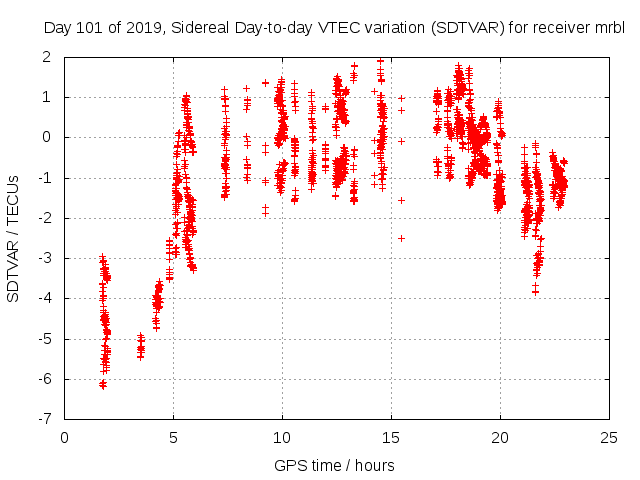 Day 101 of 2019, Sidereal Day-to-day VTEC variation (SDTVAR) for receiver mrbl

SDTVAR / TECUs

2
1
0
-1
-2
-3
-4
-5
-6
-7

0
5
10
15
20
25

GPS time / hours